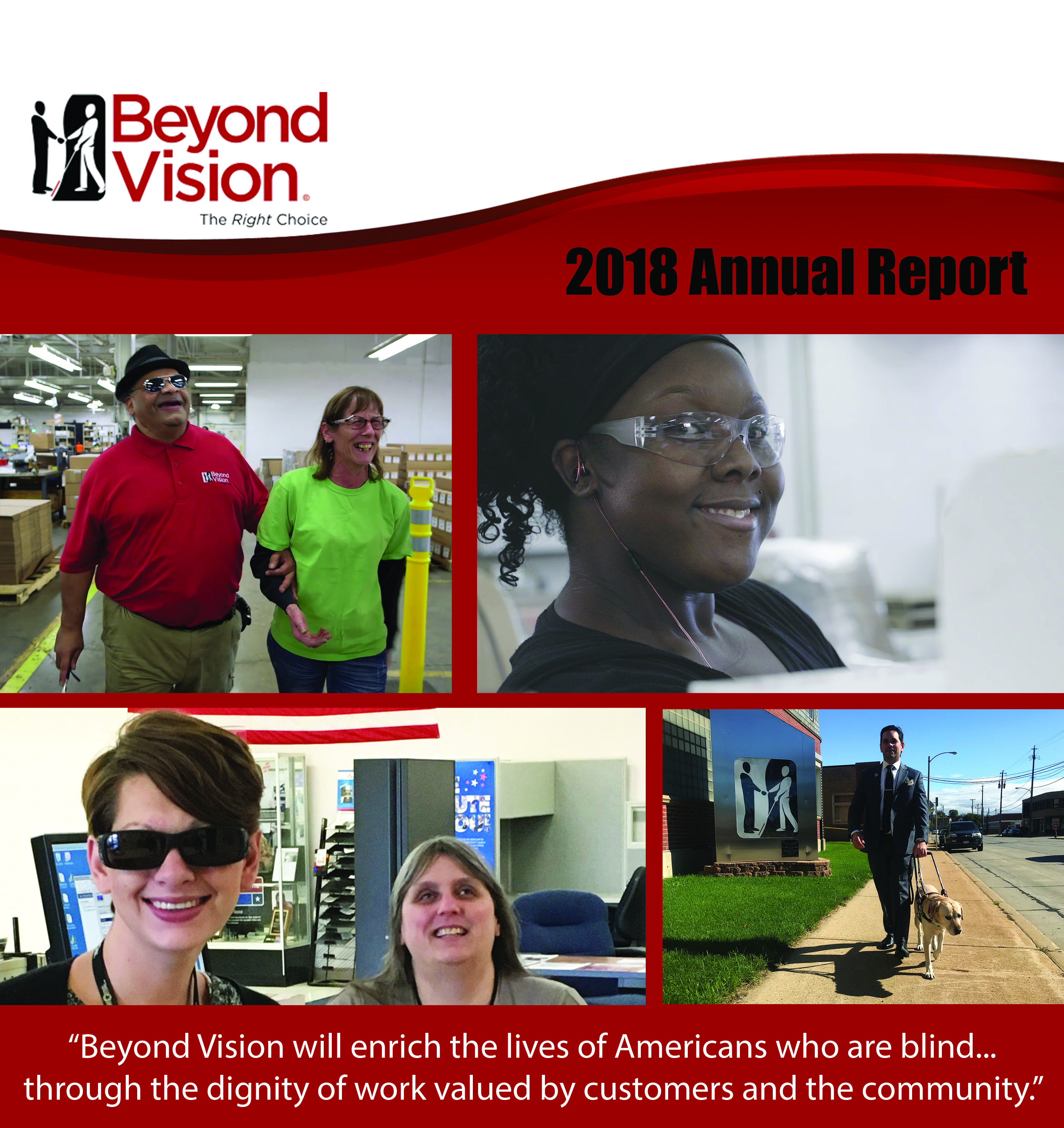 Beyond Vision®

The Right Choice

2018 Annual Report

Beyond Vision

“Beyond Vision will enrich the lives of Americans who are blind... through the dignity of work valued by customers and the community.”